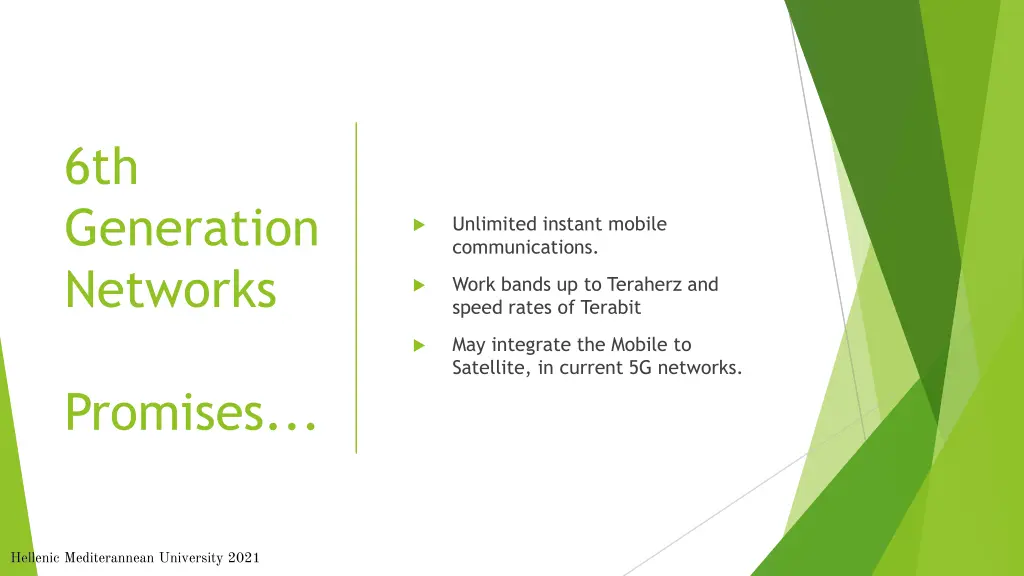 6th Generation Networks

Promises...

Unlimited instant mobile communications.

Work bands up to Teraherz and speed rates of Terabit

May integrate the Mobile to Satellite, in current 5G networks.

Hellenic Mediterannean University 2021